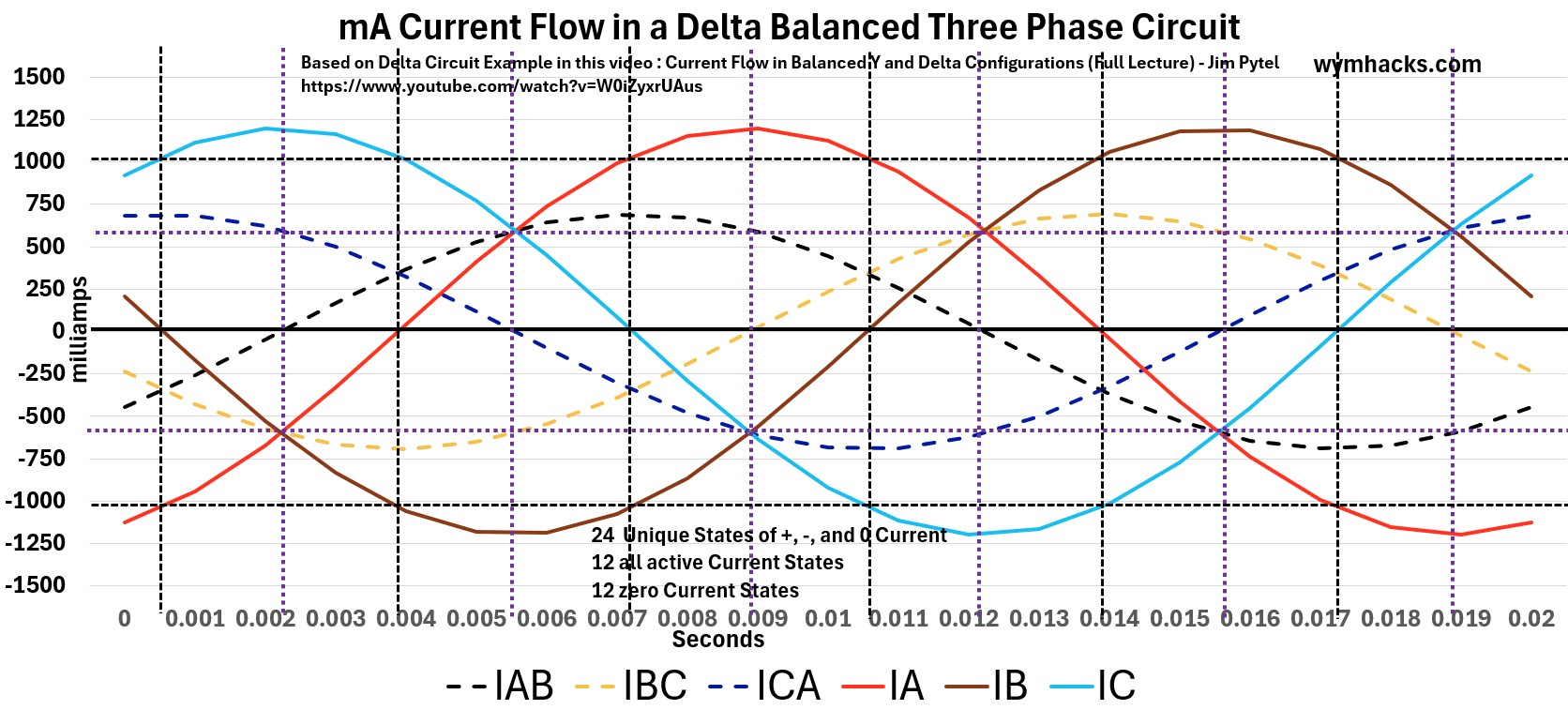 mA Current Flow in a Delta Balanced Three Phase Circuit

Based on Delta Circuit Example in this video : Current Flow in Balanced Y and Delta Configurations (Full Lecture) - Jim Pytel
https://www.youtube.com/watch?v=W0iZyxrUAus

wymhacks.com

1500
1250
1000
750
500
250
0
-250
-500
-750
-1000
-1250
-1500

milliamps

24 Unique States of +, -, and 0 Current
12 all active Current States
12 zero Current States

0 0.001 0.002 0.003 0.004 0.005 0.006 0.007 0.008 0.009 0.01 0.011 0.012 0.013 0.014 0.015 0.016 0.017 0.018 0.019 0.02

Seconds

IAB IBC ICA IA IB IC